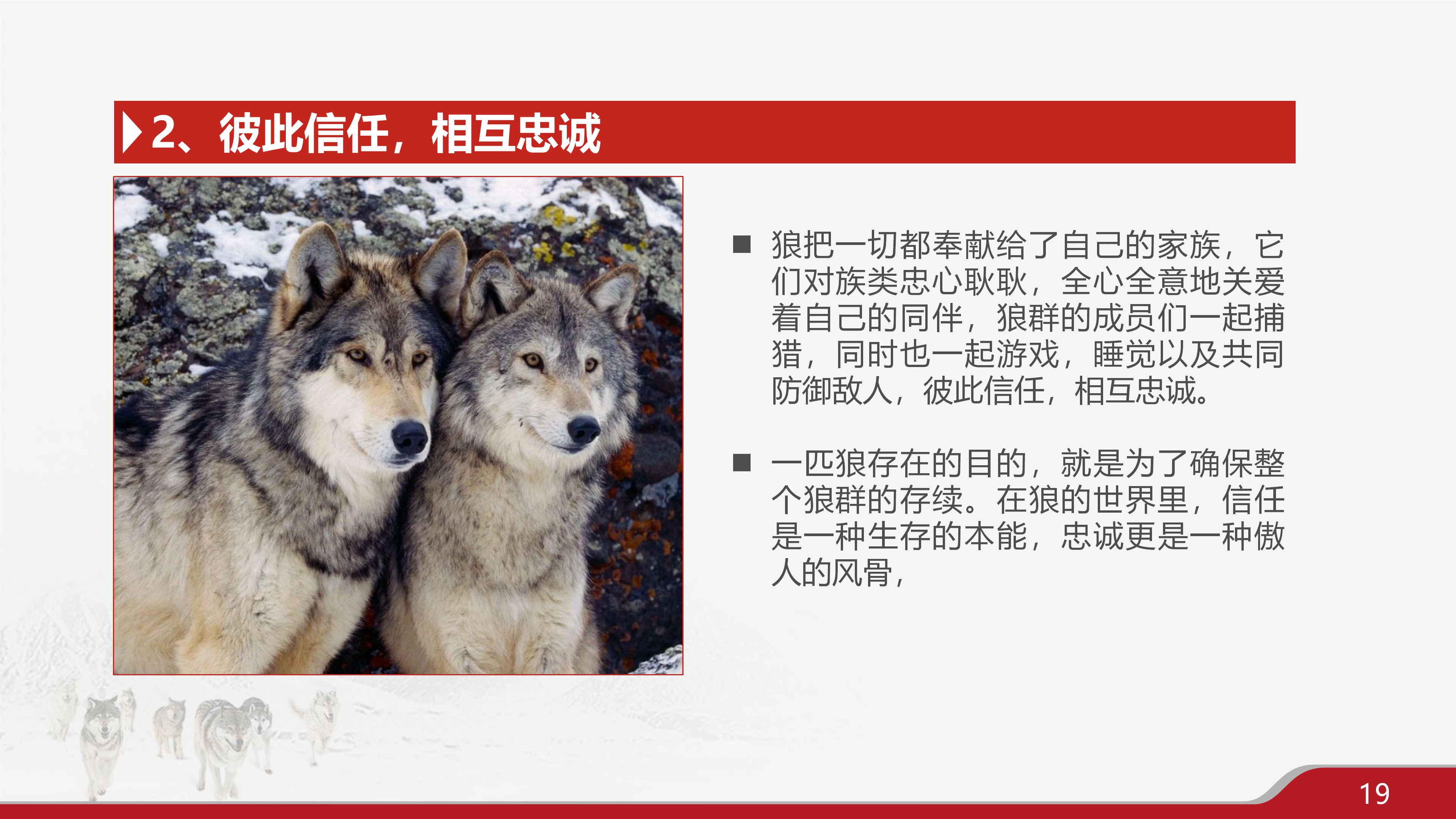 2、彼此信任，相互忠诚

■ 狼把一切都奉献给了自己的家族，它们对族类忠心耿耿，全心全意地关爱着自己的同伴，狼群的成员们一起捕猎，同时也一起游戏，睡觉以及共同防御敌人，彼此信任，相互忠诚。

■ 一匹狼存在的目的，就是为了确保整个狼群的存续。在狼的世界里，信任是一种生存的本能，忠诚更是一种傲人的风骨，

19